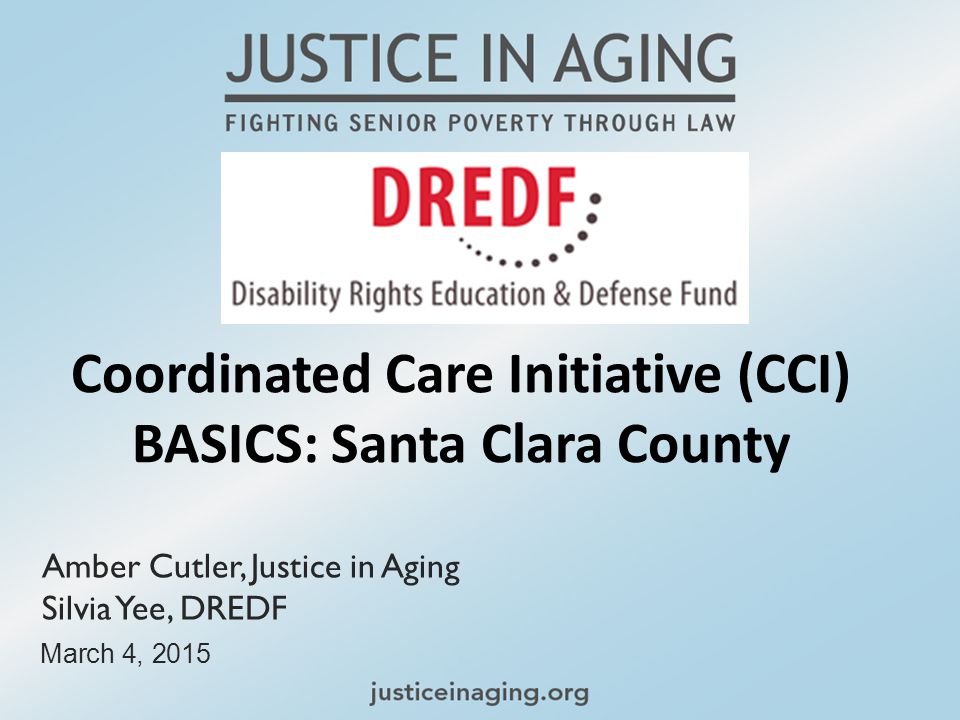 JUSTICE IN AGING
FIGHTING SENIOR POVERTY THROUGH LAW

DREDF
Disability Rights Education & Defense Fund

Coordinated Care Initiative (CCI) BASICS: Santa Clara County

Amber Cutler, Justice in Aging
Silvia Yee, DREDF
March 4, 2015

justiceinaging.org